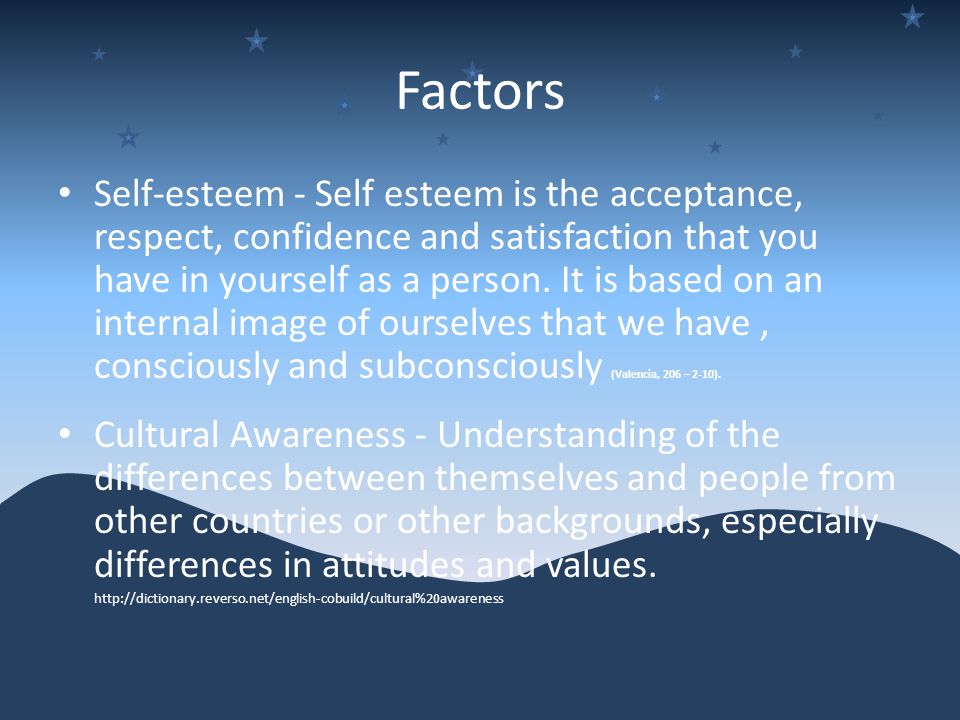 Factors

• Self-esteem - Self esteem is the acceptance, respect, confidence and satisfaction that you have in yourself as a person. It is based on an internal image of ourselves that we have , consciously and subconsciously (Valencia, 206 – 2-10).

• Cultural Awareness - Understanding of the differences between themselves and people from other countries or other backgrounds, especially differences in attitudes and values.
http://dictionary.reverso.net/english-cobuild/cultural%20awareness